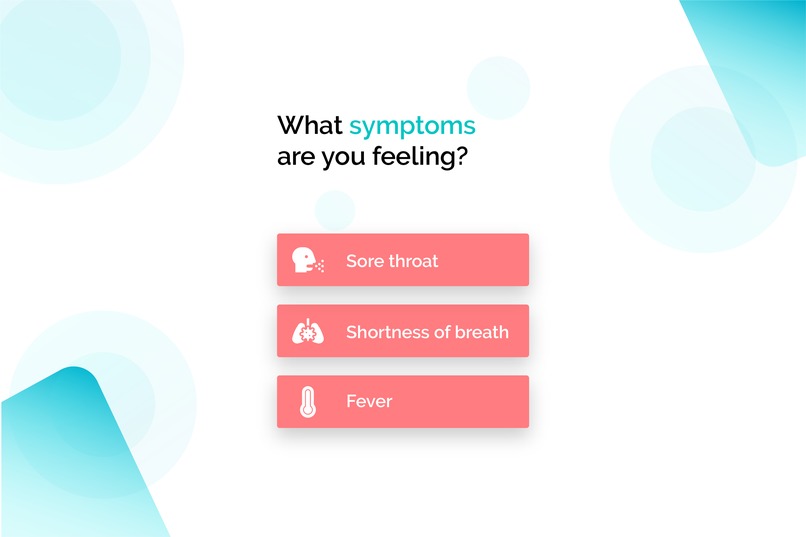 What symptoms are you feeling?

Sore throat

Shortness of breath

Fever